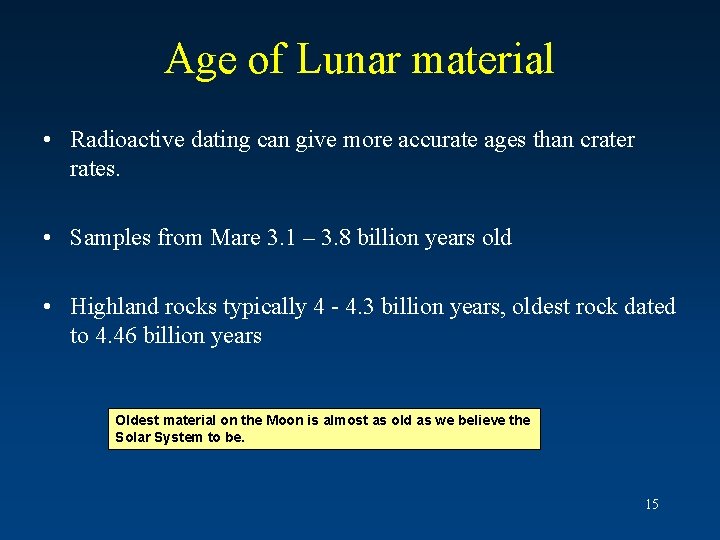 Age of Lunar material

• Radioactive dating can give more accurate ages than crater rates.

• Samples from Mare 3.1 – 3.8 billion years old

• Highland rocks typically 4 - 4.3 billion years, oldest rock dated to 4.46 billion years

Oldest material on the Moon is almost as old as we believe the Solar System to be.

15